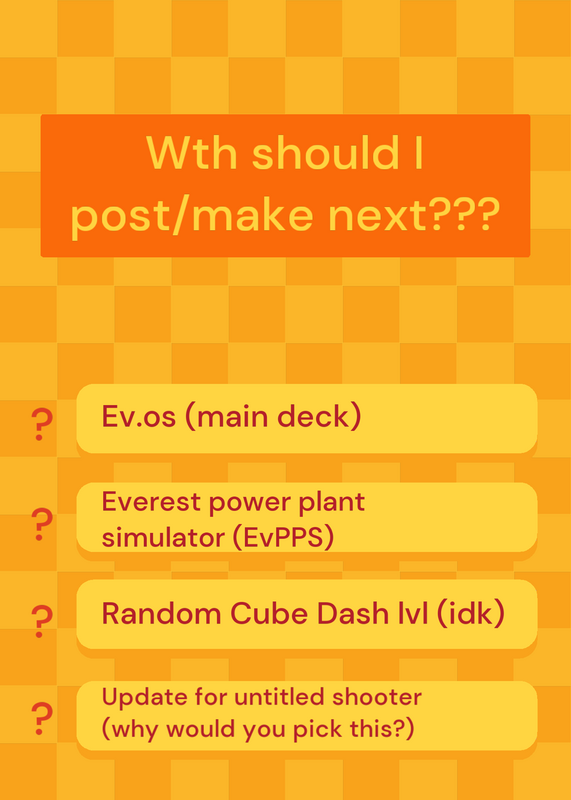 Wth should I post/make next???

? Ev.os (main deck)

? Everest power plant simulator (EvPPS)

? Random Cube Dash lvl (idk)

? Update for untitled shooter (why would you pick this?)